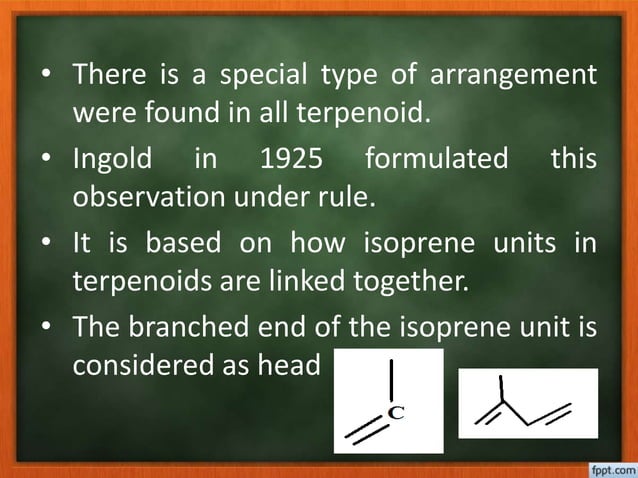 • There is a special type of arrangement were found in all terpenoid.

• Ingold in 1925 formulated this observation under rule.

• It is based on how isoprene units in terpenoids are linked together.

• The branched end of the isoprene unit is considered as head

C

fppt.com